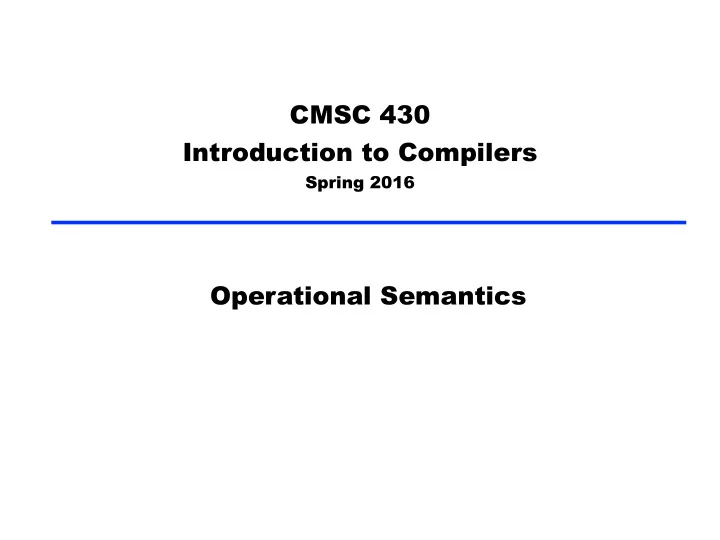 CMSC 430
Introduction to Compilers
Spring 2016

Operational Semantics